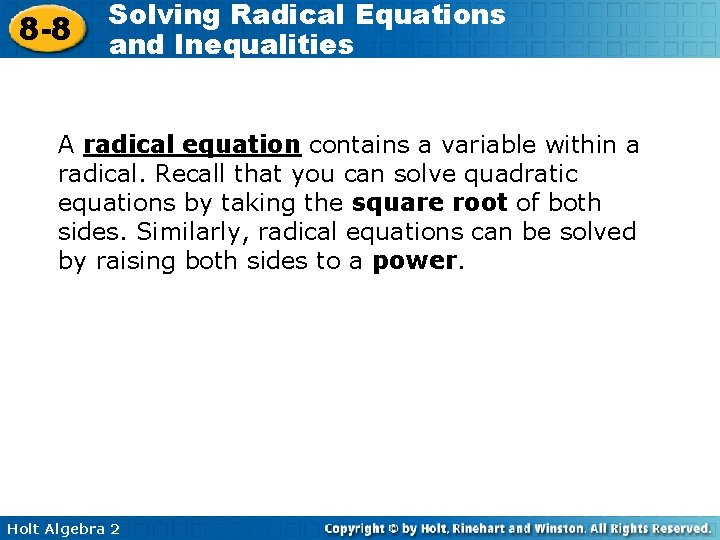 8-8 Solving Radical Equations and Inequalities

A radical equation contains a variable within a radical. Recall that you can solve quadratic equations by taking the square root of both sides. Similarly, radical equations can be solved by raising both sides to a power.

Holt Algebra 2

Copyright © by Holt, Rinehart and Winston. All Rights Reserved.